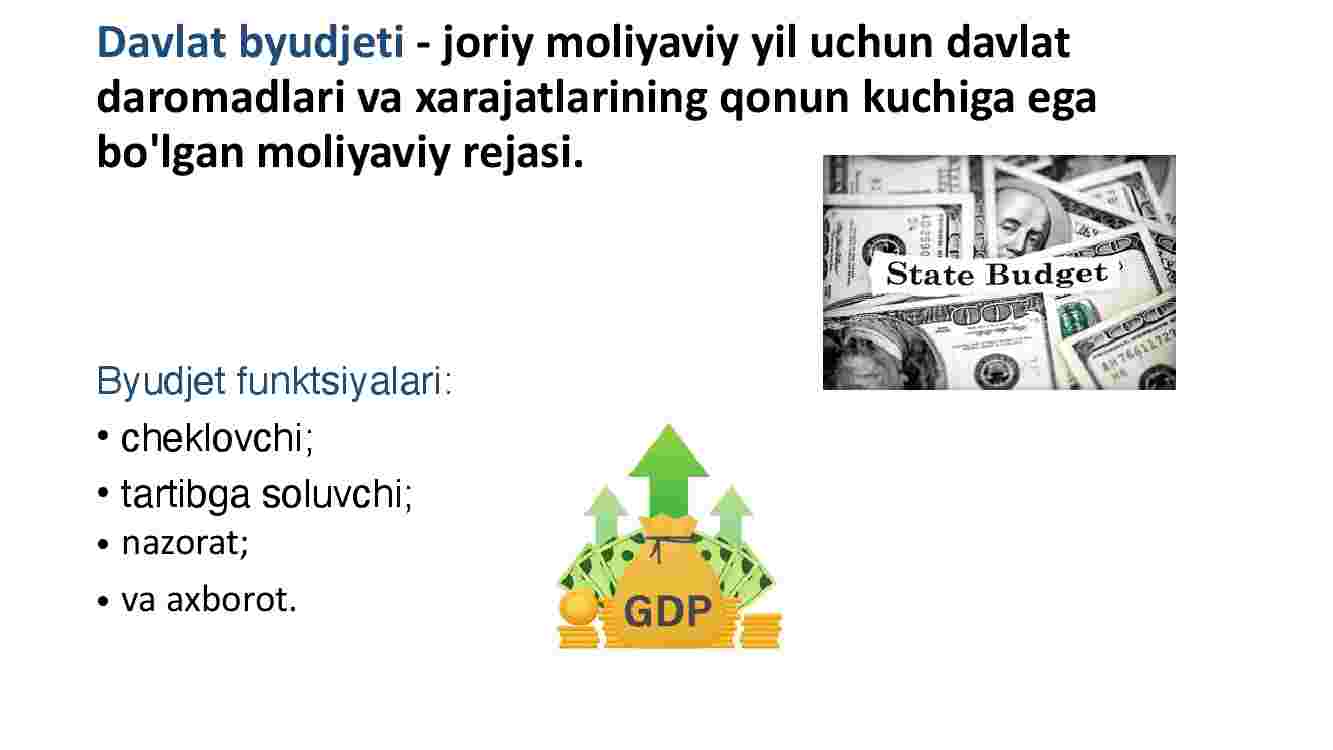 Davlat byudjeti - joriy moliyaviy yil uchun davlat daromadlari va xarajatlarining qonun kuchiga ega bo'lgan moliyaviy rejasi.

State Budget

Byudjet funktsiyalari:
• cheklovchi;
• tartibga soluvchi;
• nazorat;
• va axborot.

GDP